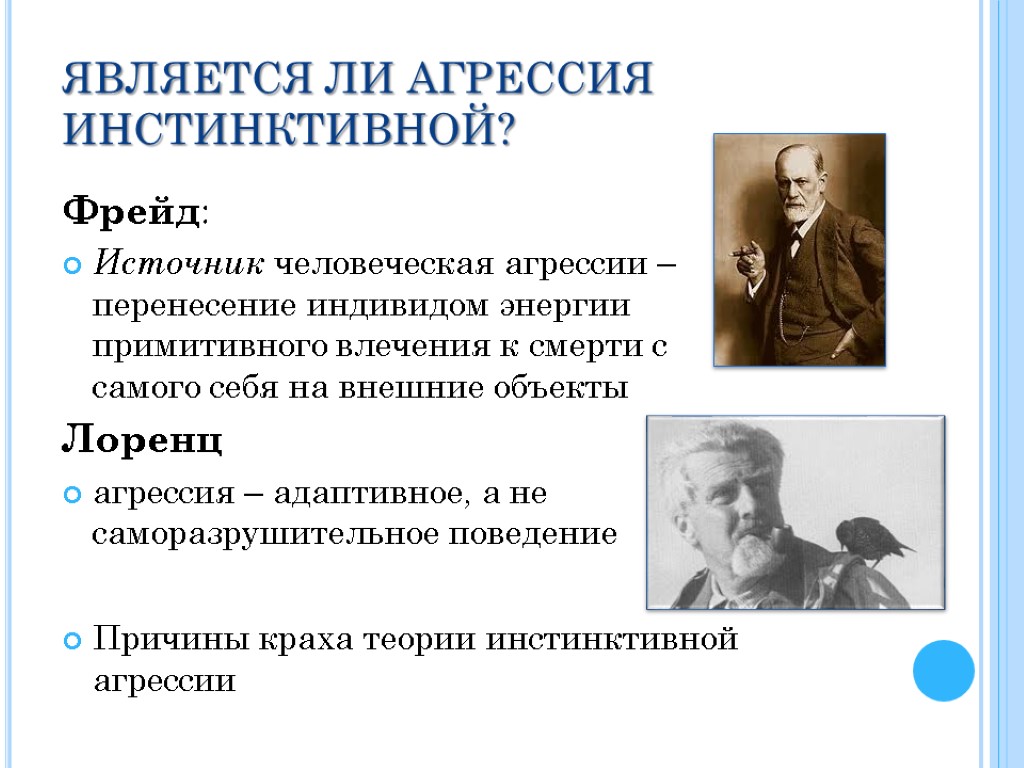 ЯВЛЯЕТСЯ ЛИ АГРЕССИЯ ИНСТИНКТИВНОЙ?

Фрейд:

Источник человеческая агрессии – перенесение индивидом энергии примитивного влечения к смерти с самого себя на внешние объекты

Лоренц

агрессия – адаптивное, а не саморазрушительное поведение

Причины краха теории инстинктивной агрессии